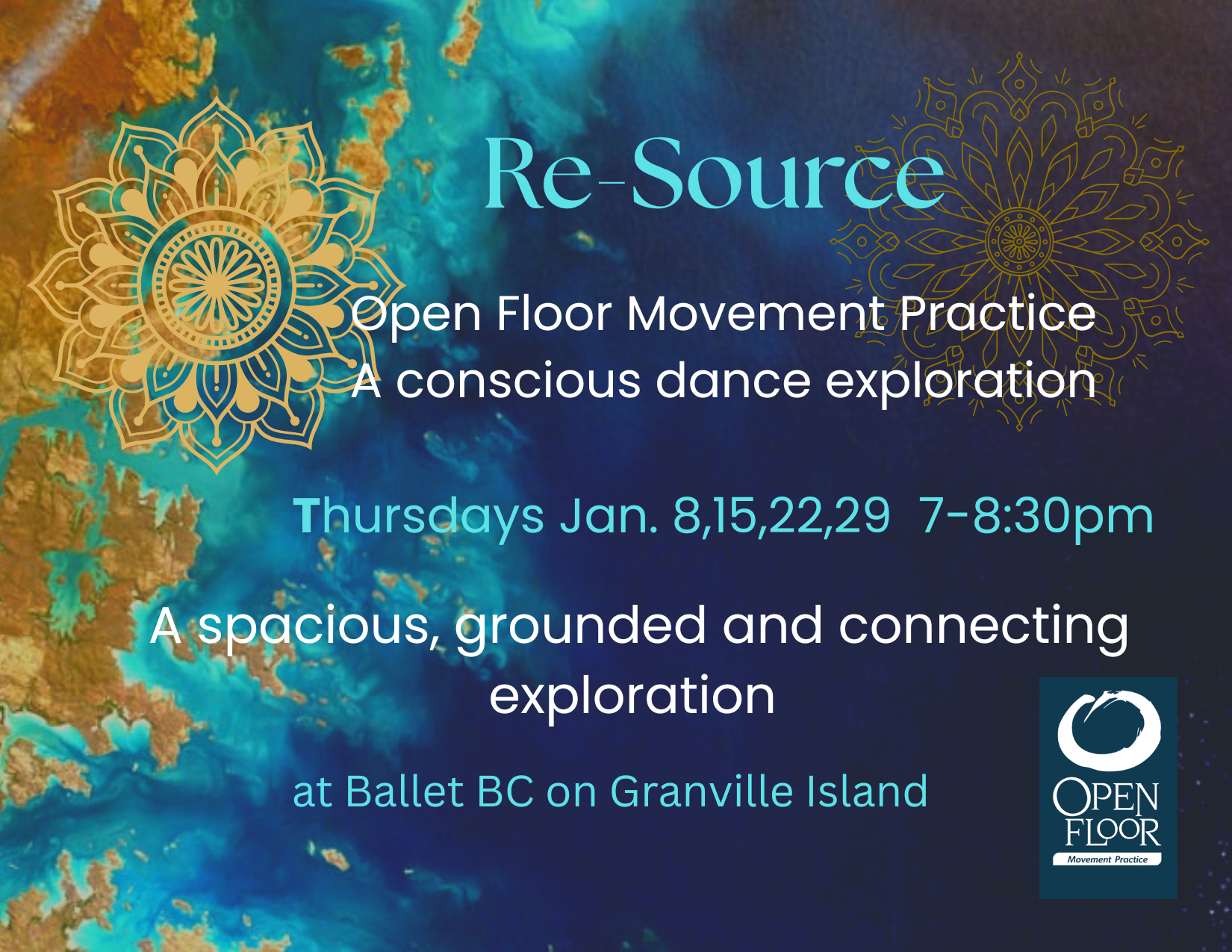 Re-Source

Open Floor Movement Practice
A conscious dance exploration

Thursdays Jan. 8,15,22,29  7-8:30pm

A spacious, grounded and connecting exploration

at Ballet BC on Granville Island

OPEN FLOOR
Movement Practice